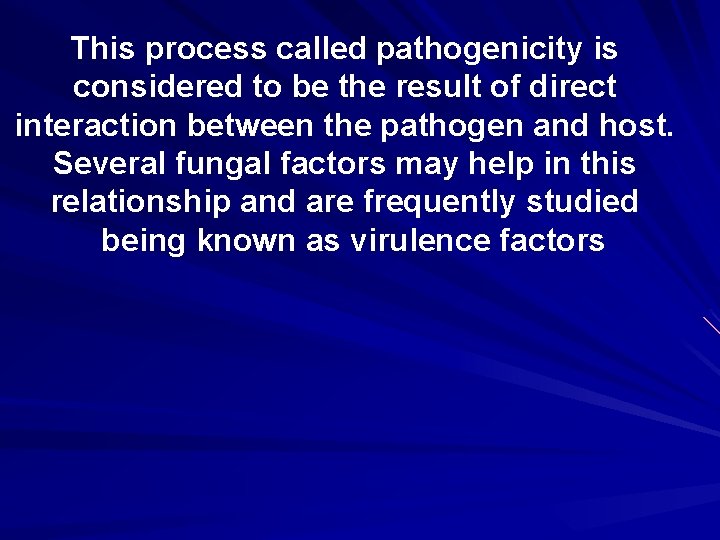 This process called pathogenicity is considered to be the result of direct interaction between the pathogen and host. Several fungal factors may help in this relationship and are frequently studied being known as virulence factors